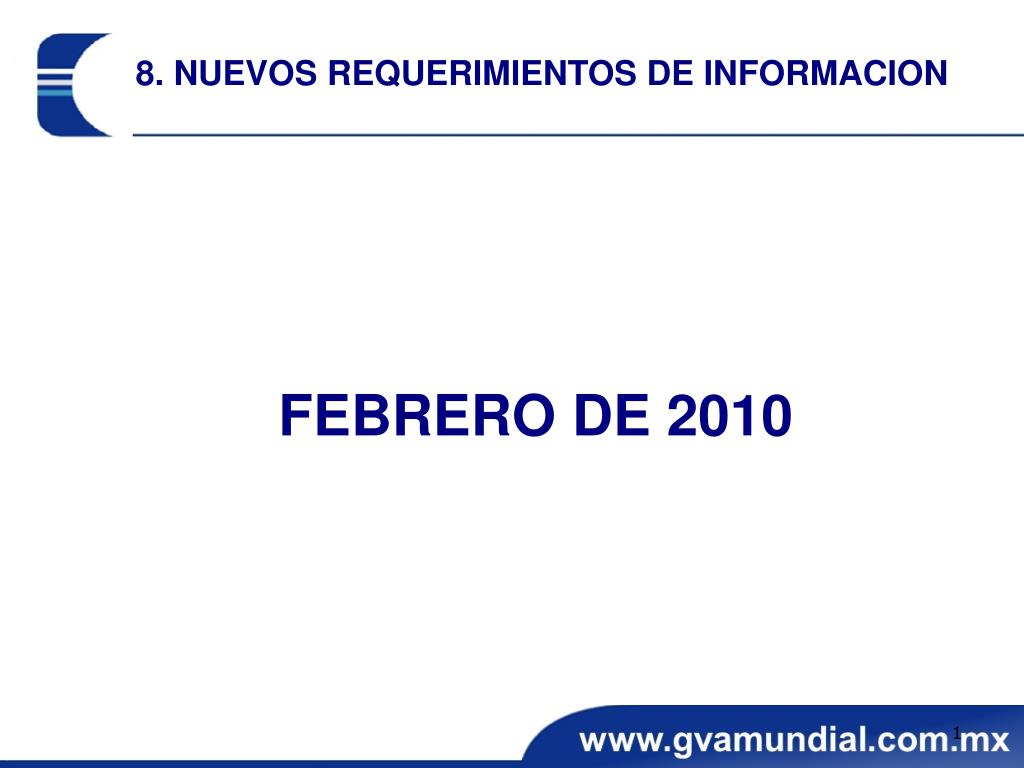 8. NUEVOS REQUERIMIENTOS DE INFORMACION

FEBRERO DE 2010

www.gvamundial.com.mx

1